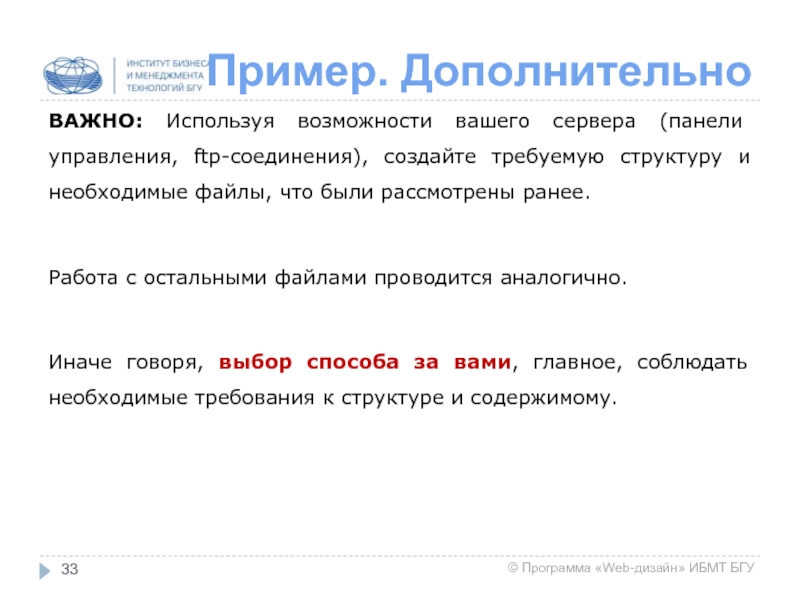 ИНСТИТУТ БИЗНЕСА
И МЕНЕДЖМЕНТА
ТЕХНОЛОГИЙ БГУ

Пример. Дополнительно

ВАЖНО: Используя возможности вашего сервера (панели управления, ftp-соединения), создайте требуемую структуру и необходимые файлы, что были рассмотрены ранее.

Работа с остальными файлами проводится аналогично.

Иначе говоря, выбор способа за вами, главное, соблюдать необходимые требования к структуре и содержимому.

33

© Программа «Web-дизайн» ИБМТ БГУ